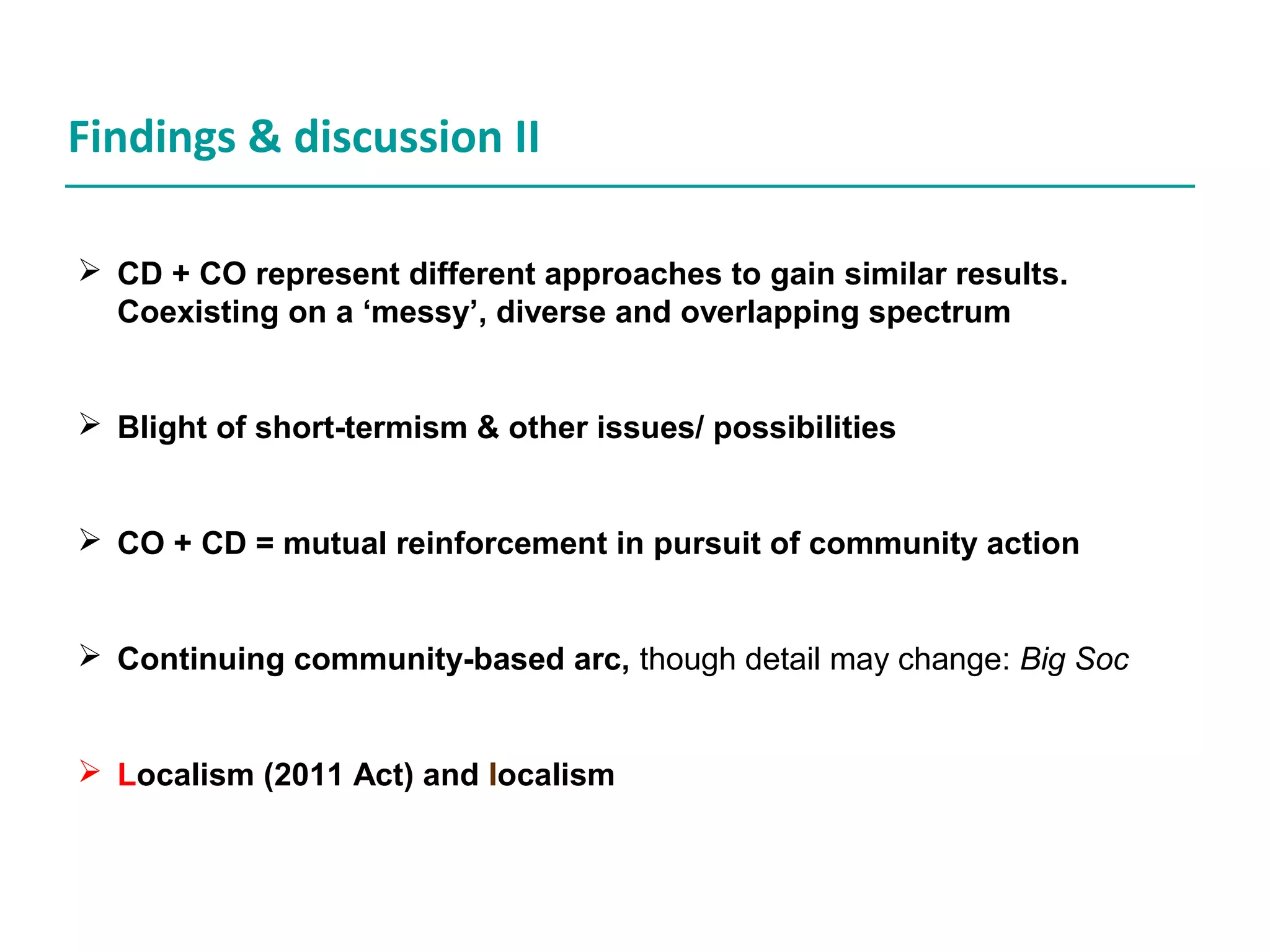 Findings & discussion II

➢ CD + CO represent different approaches to gain similar results. Coexisting on a ‘messy’, diverse and overlapping spectrum

➢ Blight of short-termism & other issues/ possibilities

➢ CO + CD = mutual reinforcement in pursuit of community action

➢ Continuing community-based arc, though detail may change: Big Soc

➢ Localism (2011 Act) and localism